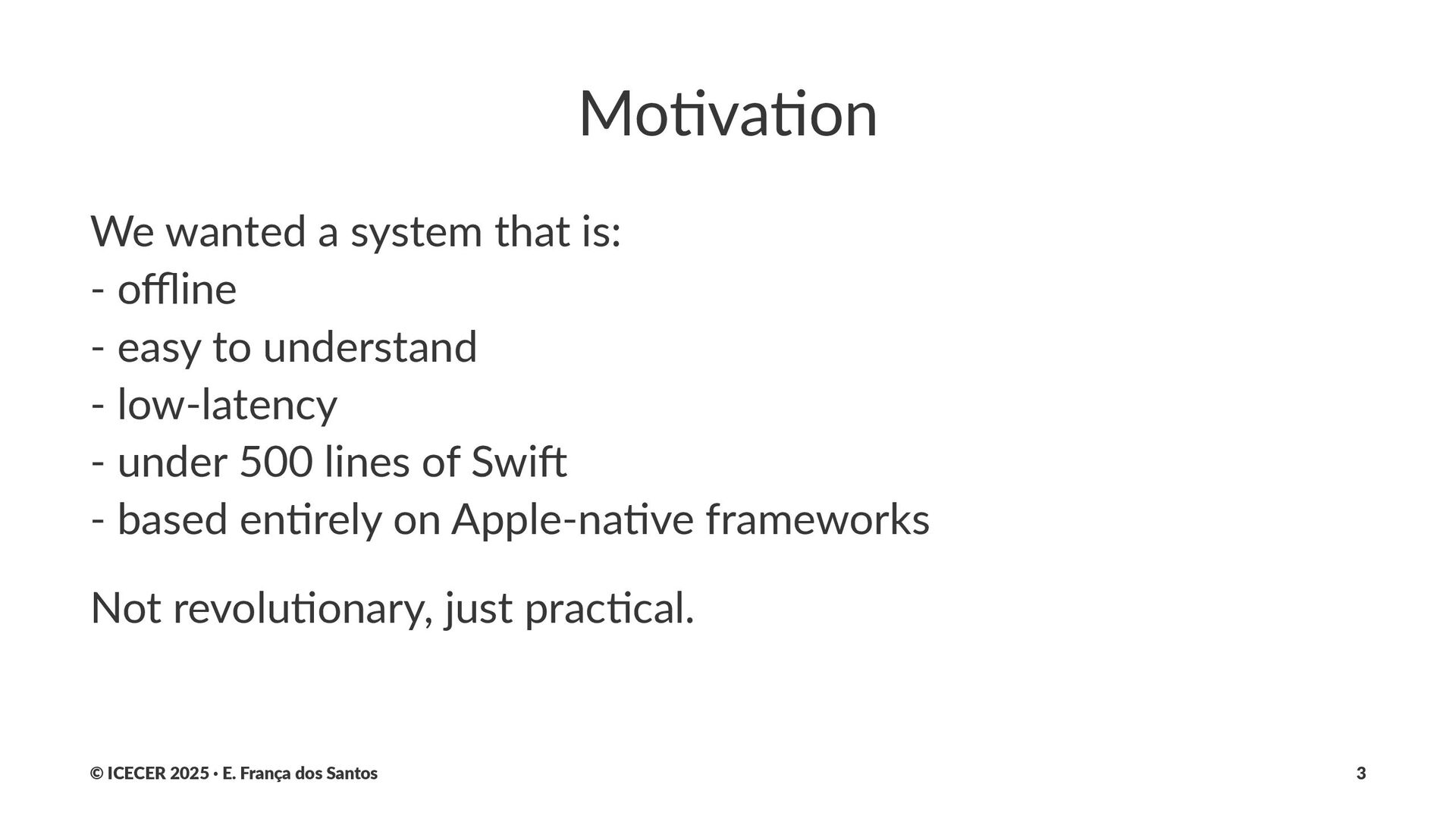 Motivation

We wanted a system that is:
- offline
- easy to understand
- low-latency
- under 500 lines of Swift
- based entirely on Apple-native frameworks

Not revolutionary, just practical.

© ICECER 2025 · E. França dos Santos

3